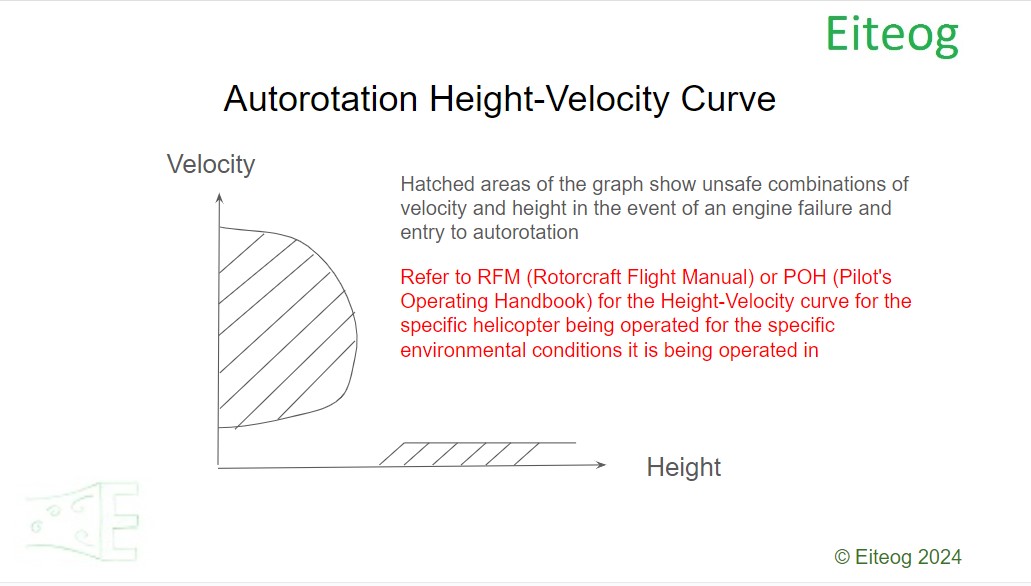 Eiteog

Autorotation Height-Velocity Curve

Velocity

Hatched areas of the graph show unsafe combinations of velocity and height in the event of an engine failure and entry to autorotation

Refer to RFM (Rotorcraft Flight Manual) or POH (Pilot's Operating Handbook) for the Height-Velocity curve for the specific helicopter being operated for the specific environmental conditions it is being operated in

Height

© Eiteog 2024